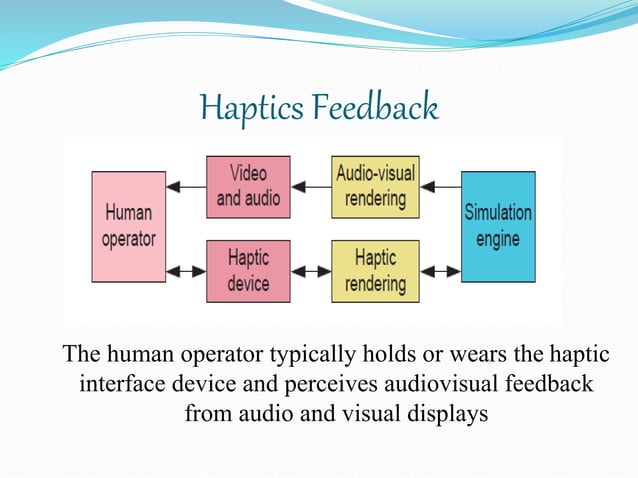 Haptics Feedback

Human operator

Video and audio

Audio-visual rendering

Simulation engine

Haptic device

Haptic rendering

The human operator typically holds or wears the haptic interface device and perceives audiovisual feedback from audio and visual displays